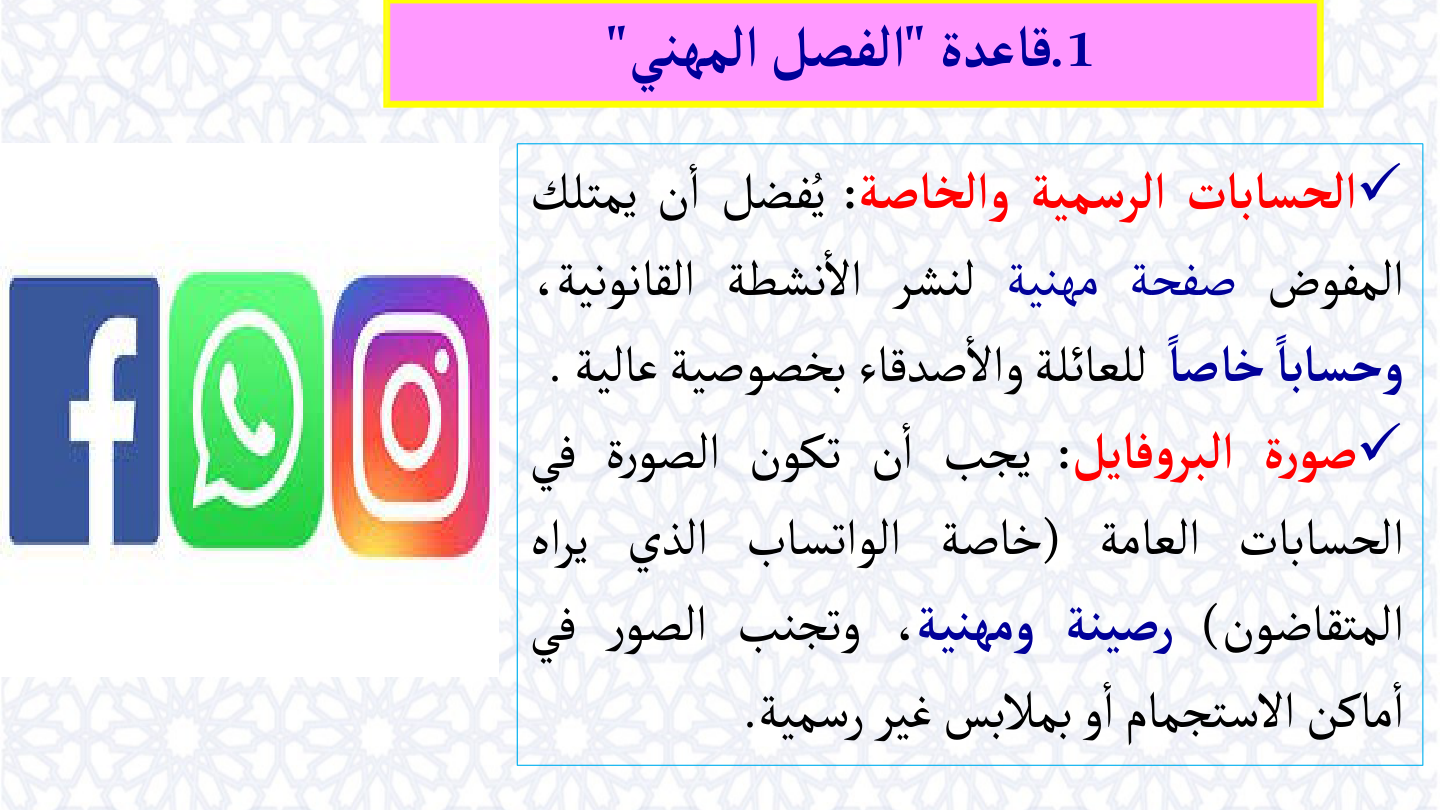 1.قاعدة "الفصل المهني"

✓الحسابات الرسمية والخاصة: يُفضل أن يمتلك المفوض صفحة مهنية لنشر الأنشطة القانونية، وحساباً خاصاً للعائلة والأصدقاء بخصوصية عالية .

✓صورة البروفايل: يجب أن تكون الصورة في الحسابات العامة (خاصة الواتساب الذي يراه المتقاضون) رصينة ومهنية، وتجنب الصور في أماكن الاستجمام أو بملابس غير رسمية.